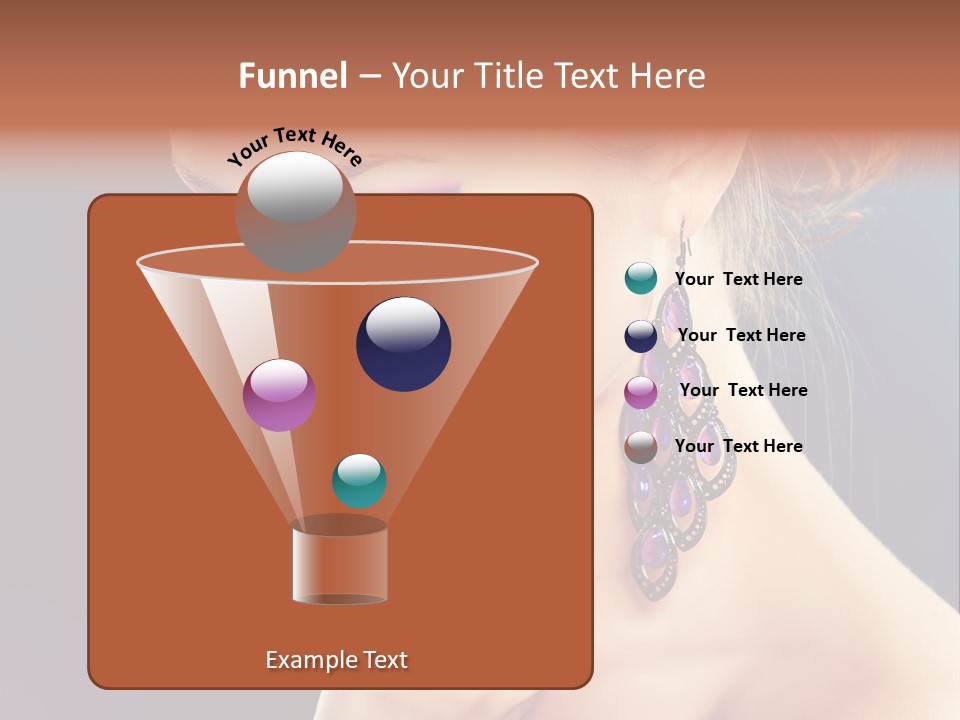 Funnel – Your Title Text Here

Your Text Here

Your Text Here

Your Text Here

Your Text Here

Your Text Here

Example Text